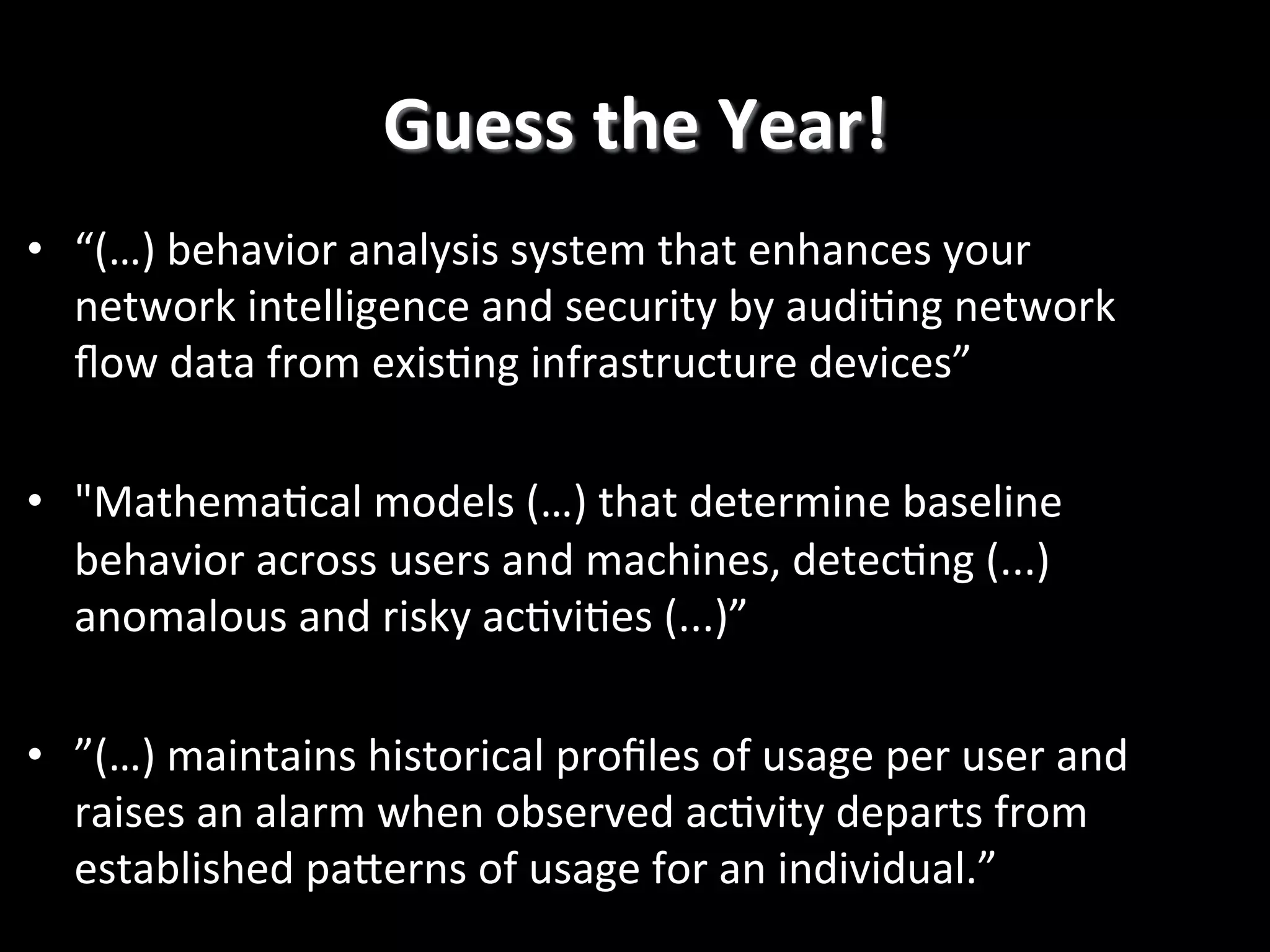 Guess the Year!

• “(…) behavior analysis system that enhances your network intelligence and security by auditing network flow data from existing infrastructure devices”

• "Mathematical models (…) that determine baseline behavior across users and machines, detecting (...) anomalous and risky activities (...)”

• ”(…) maintains historical profiles of usage per user and raises an alarm when observed activity departs from established patterns of usage for an individual.”